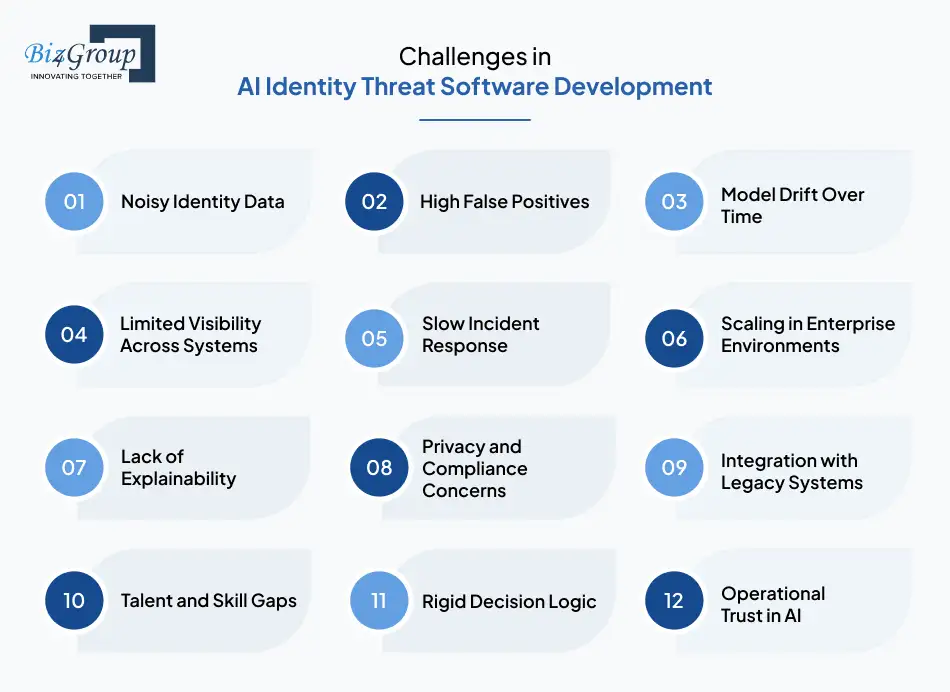 Biz4Group
INNOVATING TOGETHER

Challenges in
AI Identity Threat Software Development

01 Noisy Identity Data

02 High False Positives

03 Model Drift Over Time

04 Limited Visibility Across Systems

05 Slow Incident Response

06 Scaling in Enterprise Environments

07 Lack of Explainability

08 Privacy and Compliance Concerns

09 Integration with Legacy Systems

10 Talent and Skill Gaps

11 Rigid Decision Logic

12 Operational Trust in AI